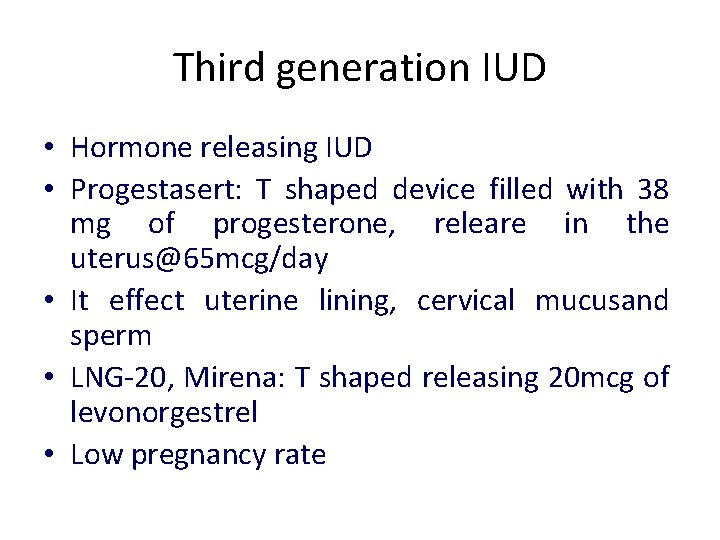 Third generation IUD

• Hormone releasing IUD
• Progestasert: T shaped device filled with 38 mg of progesterone, releare in the uterus@65mcg/day
• It effect uterine lining, cervical mucusand sperm
• LNG-20, Mirena: T shaped releasing 20mcg of levonorgestrel
• Low pregnancy rate